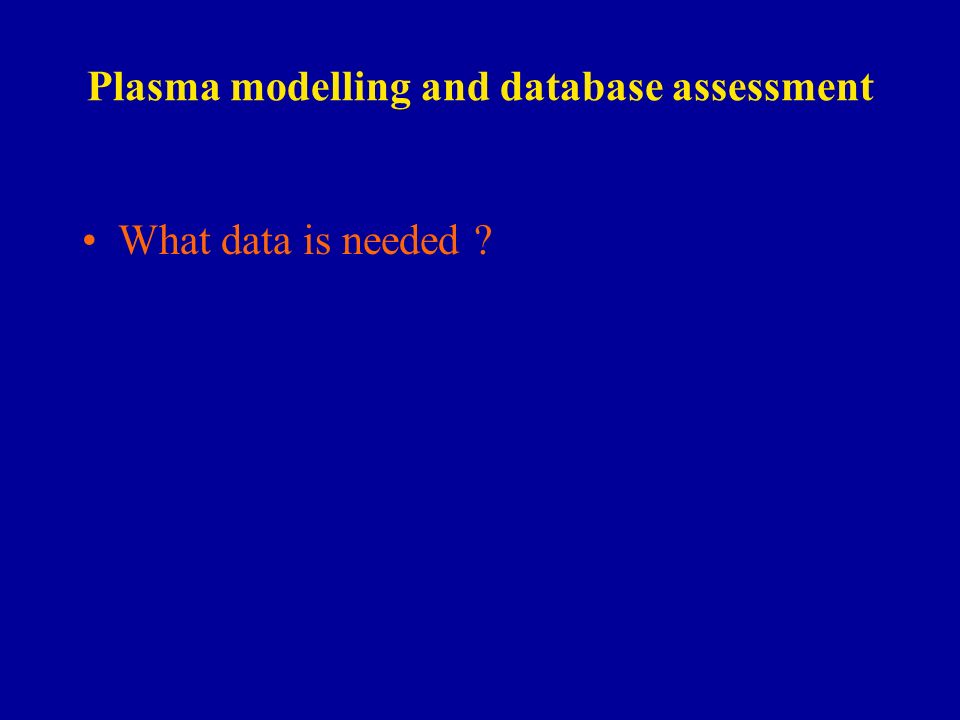 Plasma modelling and database assessment

• What data is needed ?